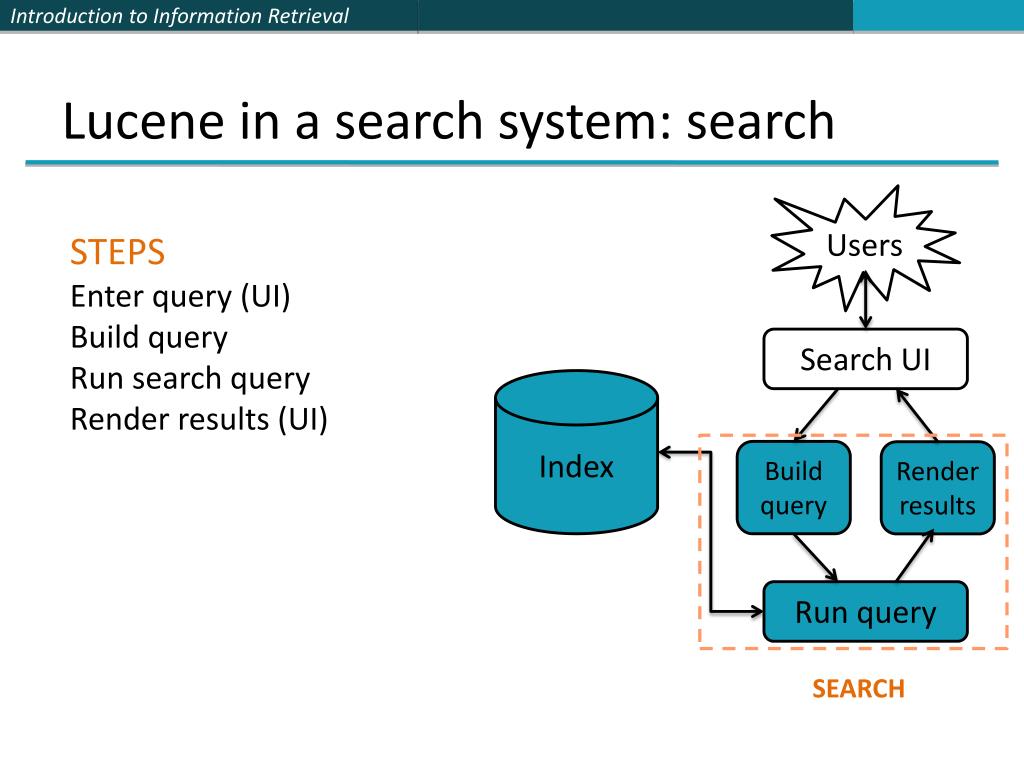 Introduction to Information Retrieval

Lucene in a search system: search

STEPS
Enter query (UI)
Build query
Run search query
Render results (UI)

Users

Search UI

Index

Build query

Render results

Run query

SEARCH